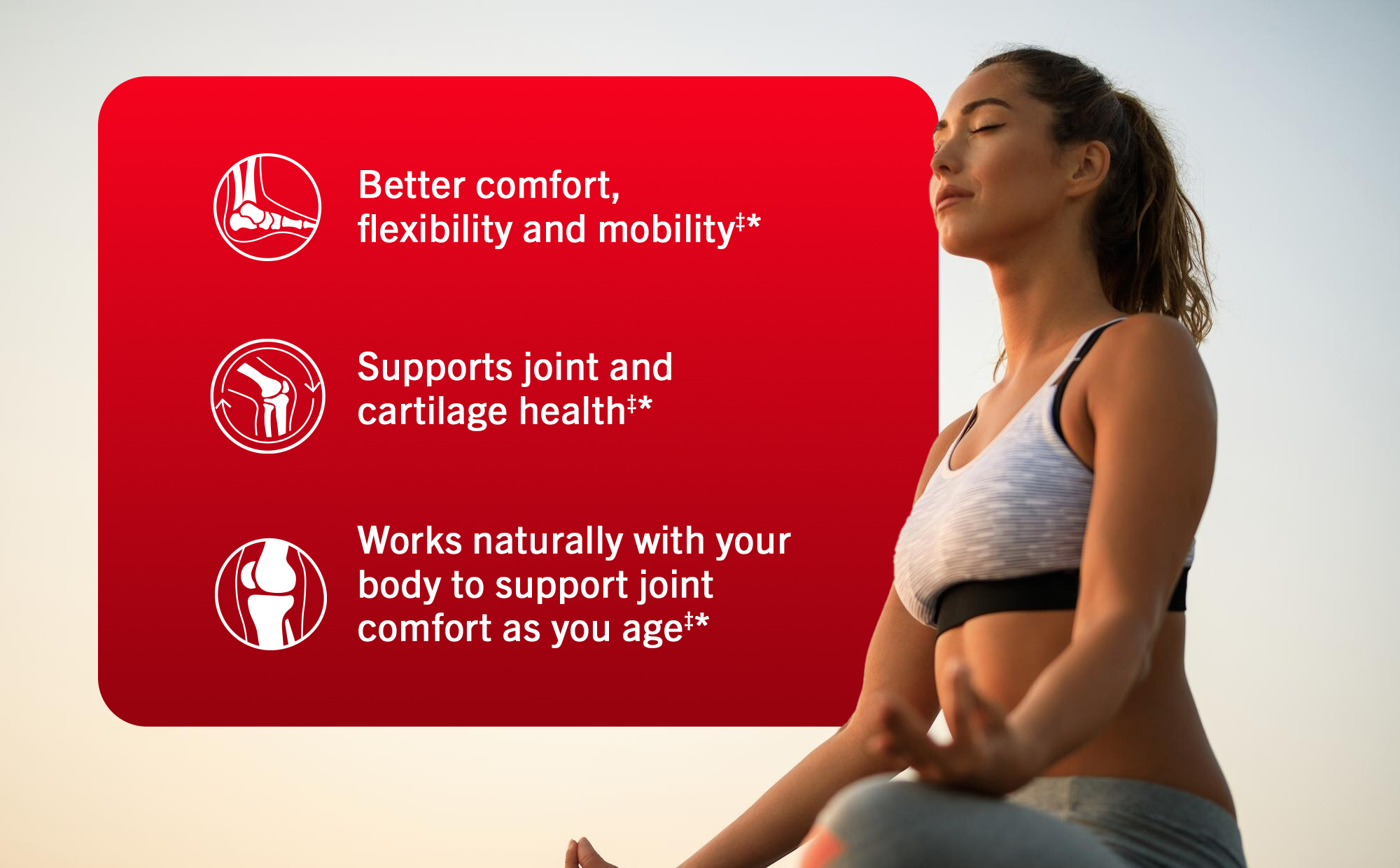 Better comfort, flexibility and mobility‡*

Supports joint and cartilage health‡*

Works naturally with your body to support joint comfort as you age‡*